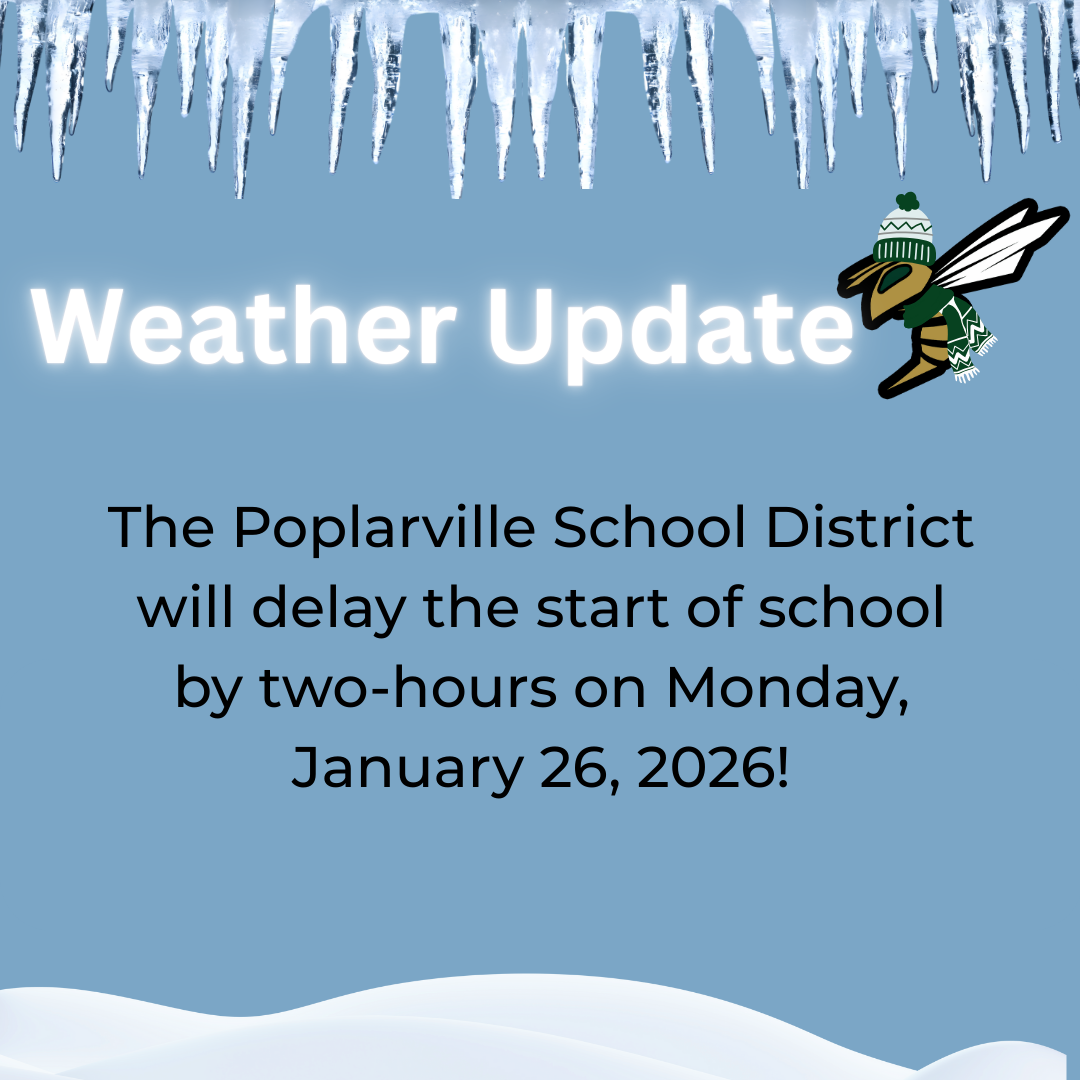 Weather Update

The Poplarville School District will delay the start of school by two-hours on Monday, January 26, 2026!